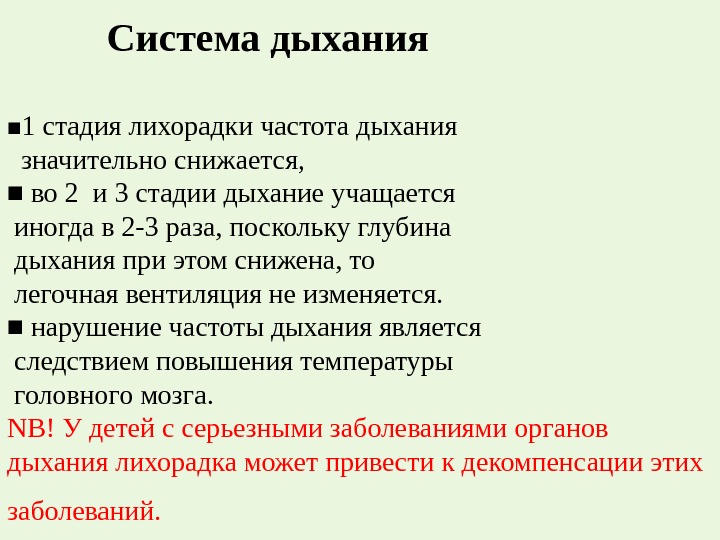 Система дыхания

■1 стадия лихорадки частота дыхания значительно снижается,
■ во 2 и 3 стадии дыхание учащается иногда в 2-3 раза, поскольку глубина дыхания при этом снижена, то легочная вентиляция не изменяется.
■ нарушение частоты дыхания является следствием повышения температуры головного мозга.
NB! У детей с серьезными заболеваниями органов дыхания лихорадка может привести к декомпенсации этих заболеваний.